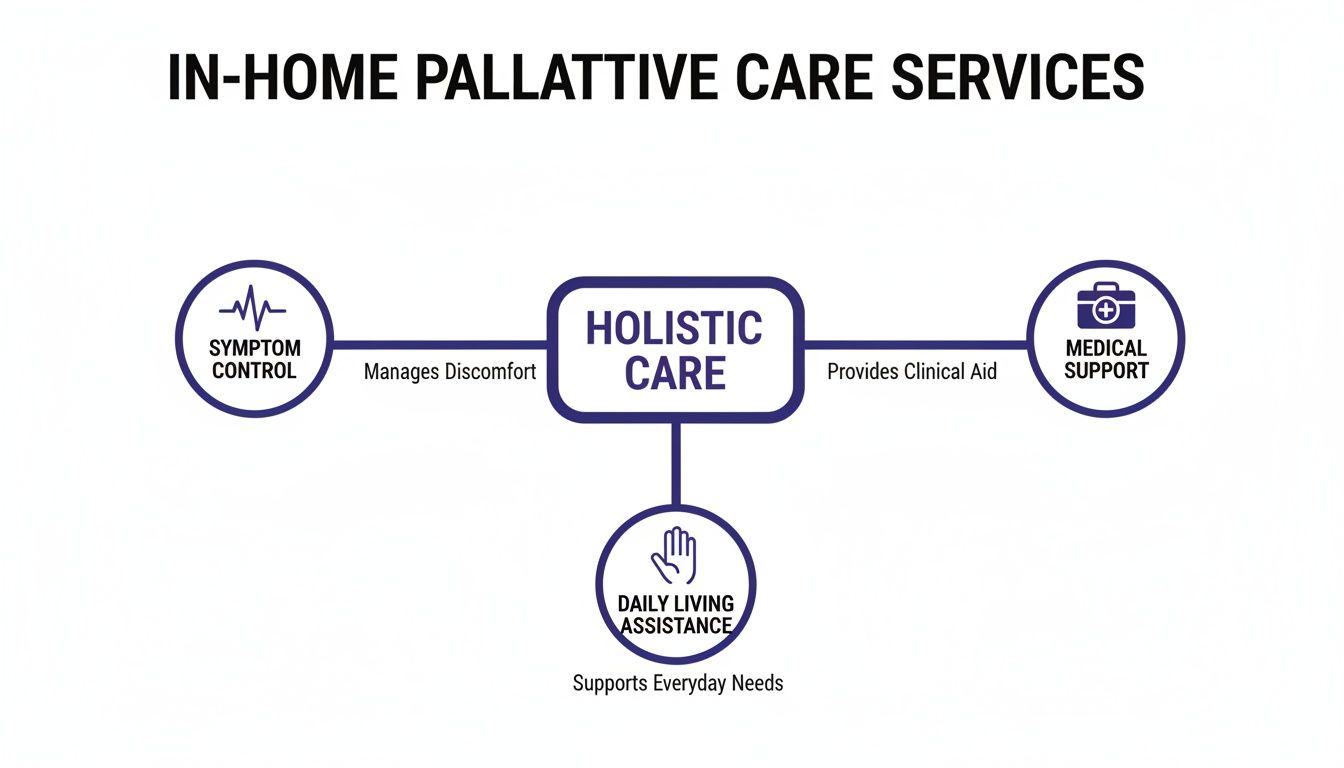 IN-HOME PALLATTIVE CARE SERVICES

SYMPTOM CONTROL

Manages Discomfort

HOLISTIC CARE

Provides Clinical Aid

MEDICAL SUPPORT

DAILY LIVING ASSISTANCE

Supports Everyday Needs